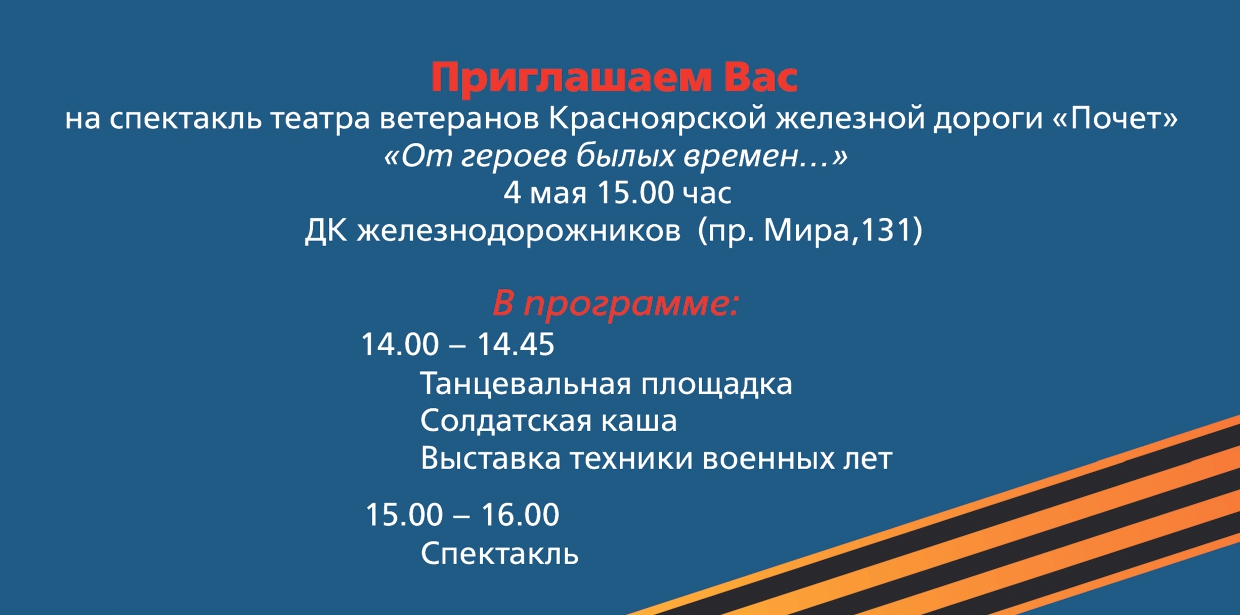 Приглашаем Вас
на спектакль театра ветеранов Красноярской железной дороги «Почет»
«От героев былых времен…»
4 мая 15.00 час
ДК железнодорожников (пр. Мира,131)

В программе:
14.00 – 14.45
Танцевальная площадка
Солдатская каша
Выставка техники военных лет

15.00 – 16.00
Спектакль